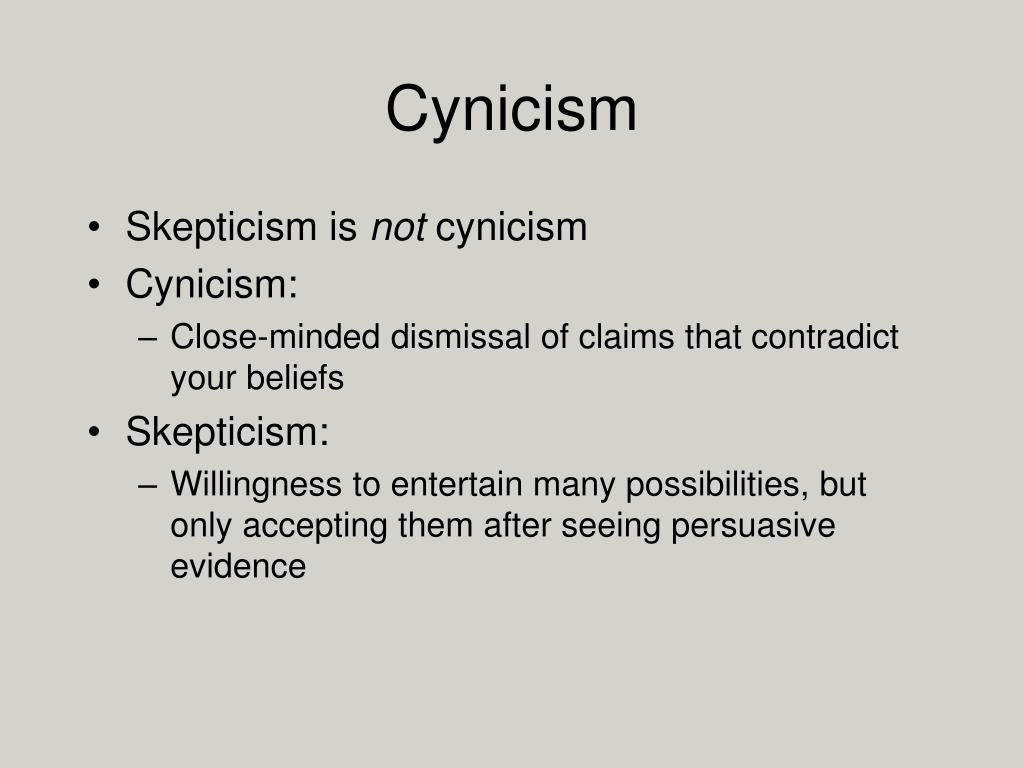 Cynicism

• Skepticism is not cynicism
• Cynicism:
– Close-minded dismissal of claims that contradict your beliefs
• Skepticism:
– Willingness to entertain many possibilities, but only accepting them after seeing persuasive evidence